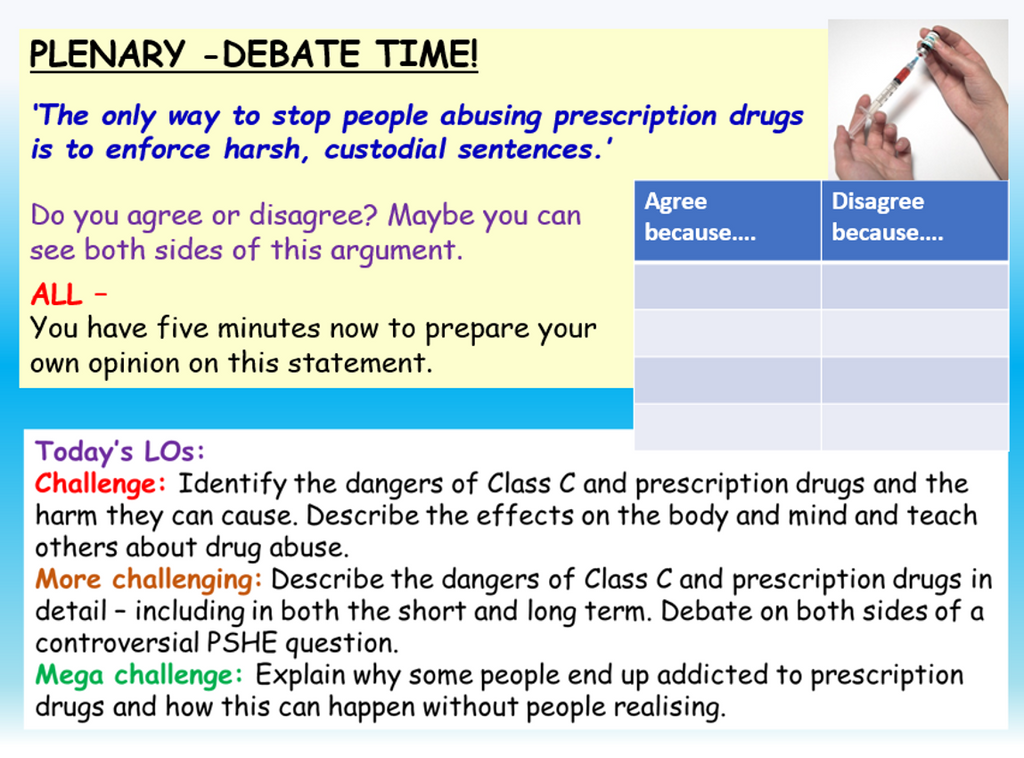 PLENARY -DEBATE TIME!

'The only way to stop people abusing prescription drugs is to enforce harsh, custodial sentences.'

Do you agree or disagree? Maybe you can see both sides of this argument.

ALL –
You have five minutes now to prepare your own opinion on this statement.

| Agree because.... | Disagree because.... |
|---|---|
| | |
| | |
| | |
| | |

Today's LOs:
Challenge: Identify the dangers of Class C and prescription drugs and the harm they can cause. Describe the effects on the body and mind and teach others about drug abuse.
More challenging: Describe the dangers of Class C and prescription drugs in detail – including in both the short and long term. Debate on both sides of a controversial PSHE question.
Mega challenge: Explain why some people end up addicted to prescription drugs and how this can happen without people realising.